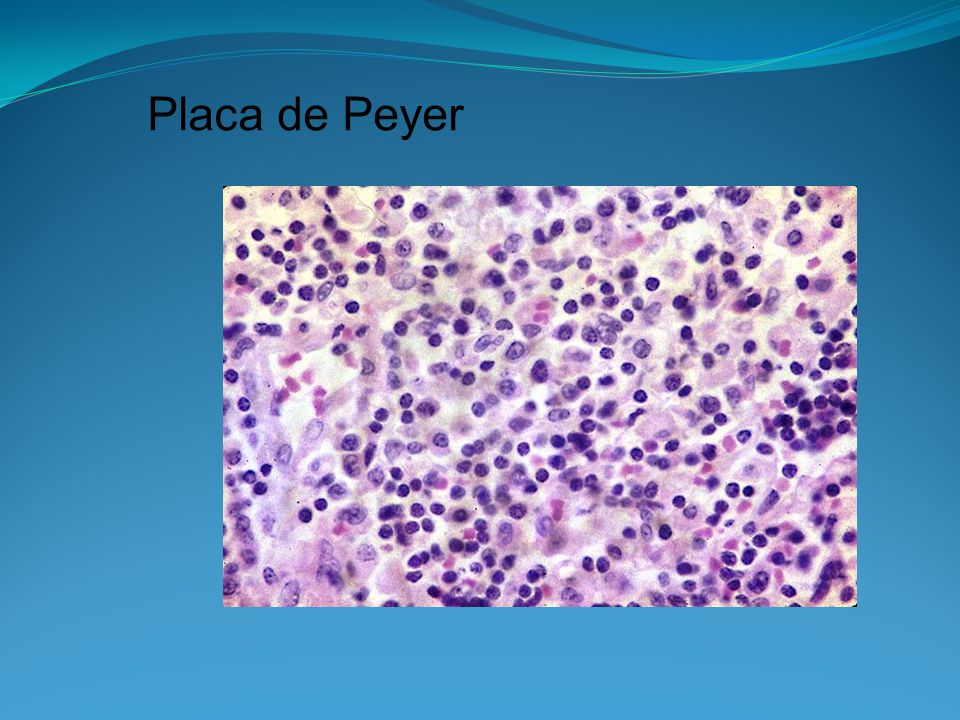 Placa de Peyer